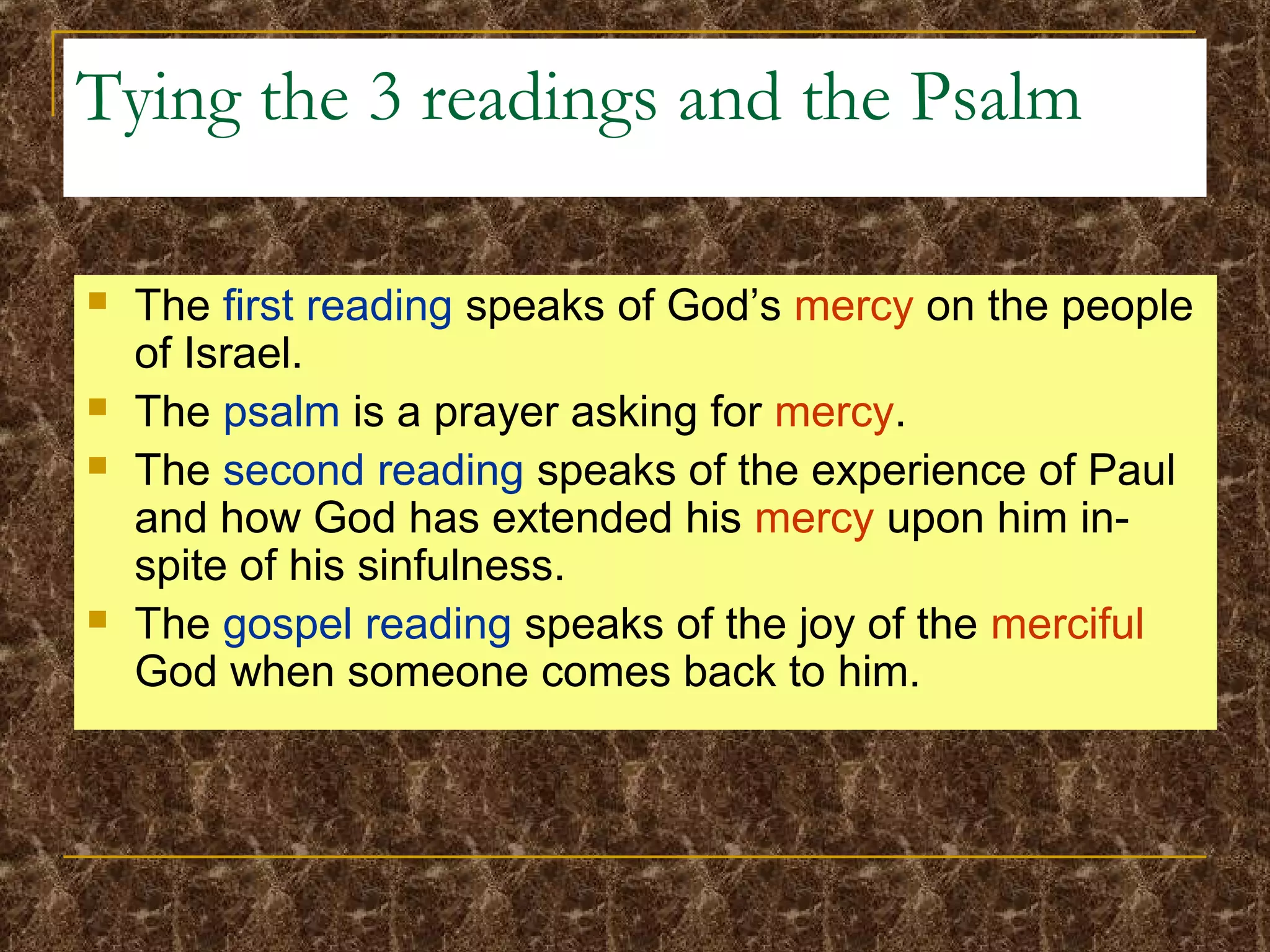 Tying the 3 readings and the Psalm

- The first reading speaks of God’s mercy on the people of Israel.
- The psalm is a prayer asking for mercy.
- The second reading speaks of the experience of Paul and how God has extended his mercy upon him in-spite of his sinfulness.
- The gospel reading speaks of the joy of the merciful God when someone comes back to him.